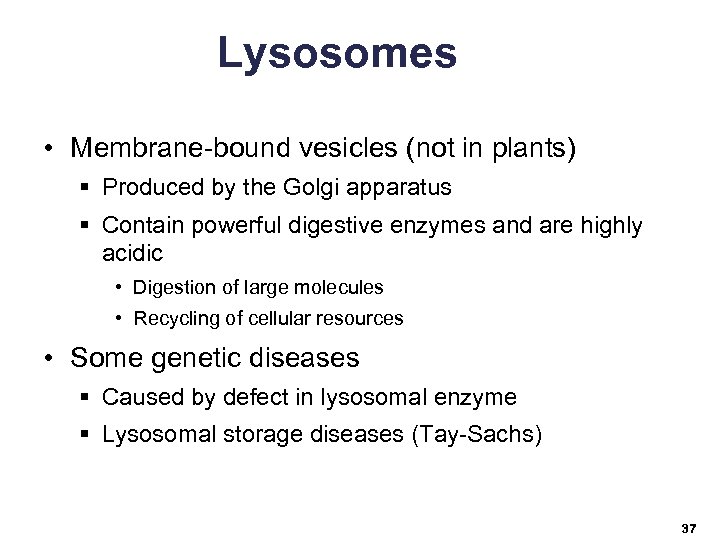 Lysosomes

• Membrane-bound vesicles (not in plants)
▪ Produced by the Golgi apparatus
▪ Contain powerful digestive enzymes and are highly acidic
• Digestion of large molecules
• Recycling of cellular resources

• Some genetic diseases
▪ Caused by defect in lysosomal enzyme
▪ Lysosomal storage diseases (Tay-Sachs)

37